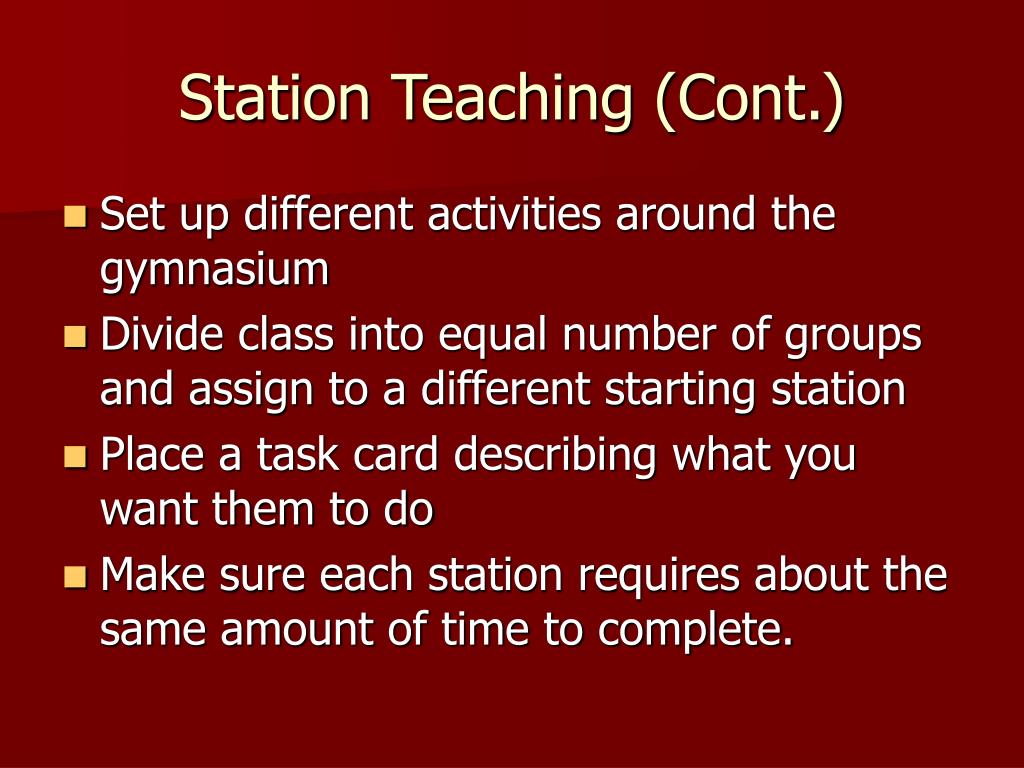 Station Teaching (Cont.)

- Set up different activities around the gymnasium
- Divide class into equal number of groups and assign to a different starting station
- Place a task card describing what you want them to do
- Make sure each station requires about the same amount of time to complete.